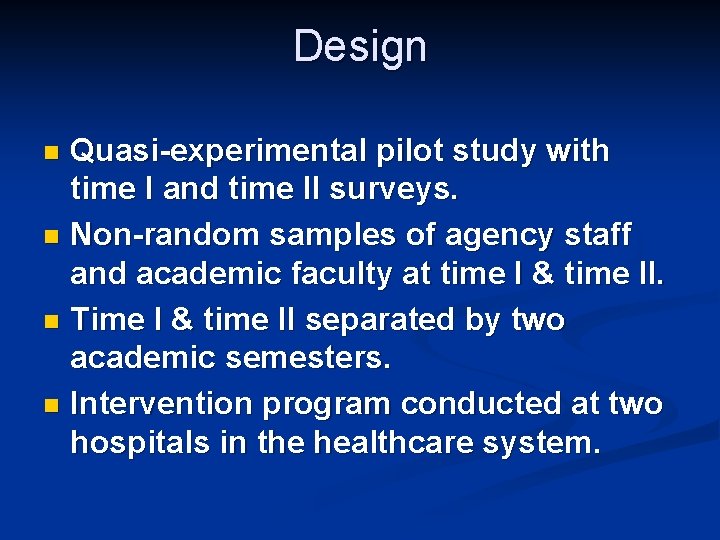 Design

- Quasi-experimental pilot study with time I and time II surveys.
- Non-random samples of agency staff and academic faculty at time I & time II.
- Time I & time II separated by two academic semesters.
- Intervention program conducted at two hospitals in the healthcare system.